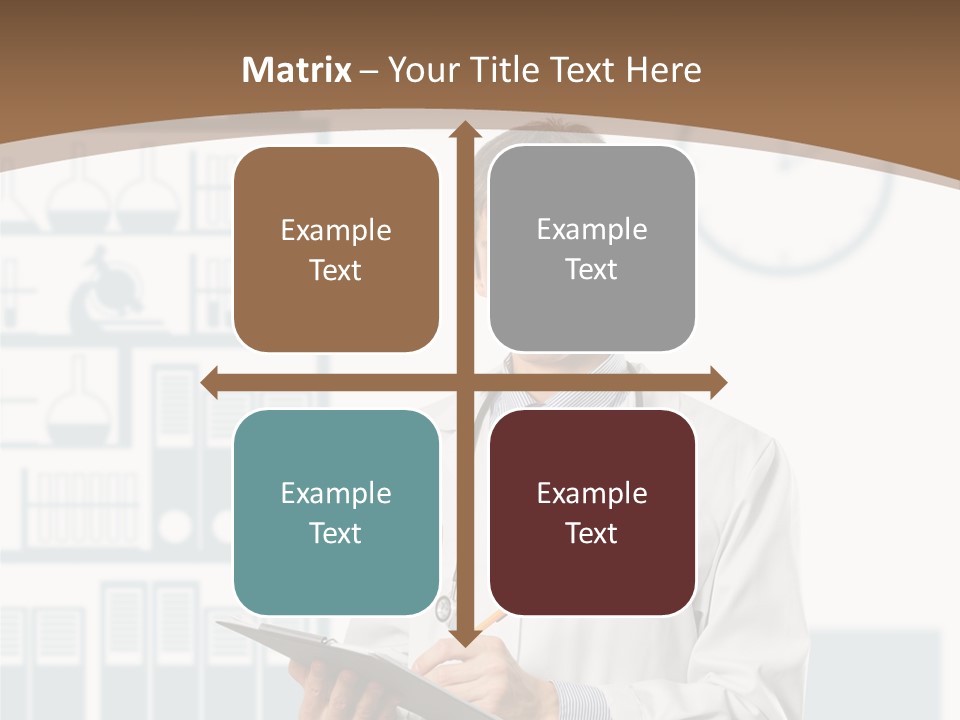 Matrix – Your Title Text Here

Example Text

Example Text

Example Text

Example Text